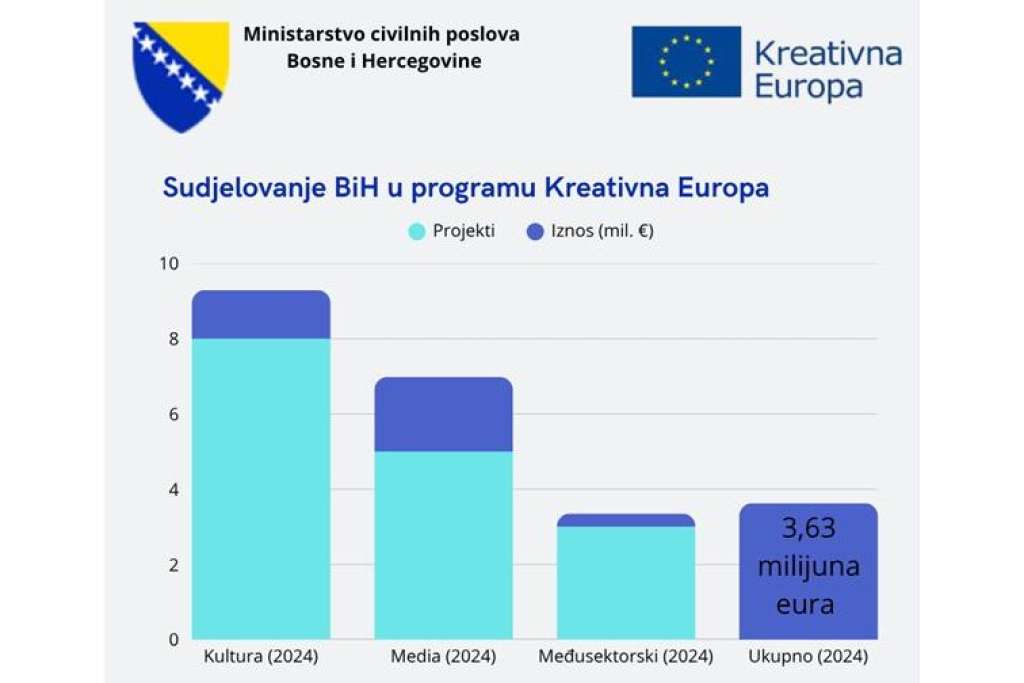 Ministarstvo civilnih poslova
Bosne i Hercegovine

Kreativna Europa

Sudjelovanje BiH u programu Kreativna Europa

Projekti
Iznos (mil. €)

10
8
6
4
2
0

3,63 milijuna eura

Kultura (2024)
Media (2024)
Međusektorski (2024)
Ukupno (2024)